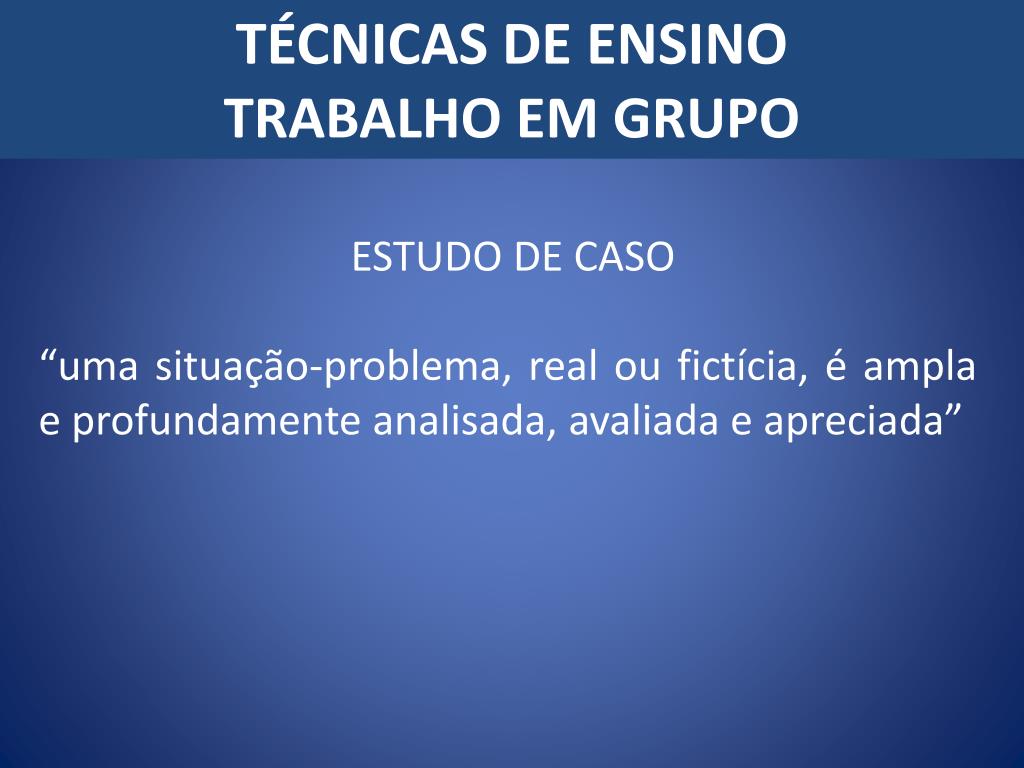 TÉCNICAS DE ENSINO
TRABALHO EM GRUPO

ESTUDO DE CASO

“uma situação-problema, real ou fictícia, é ampla e profundamente analisada, avaliada e apreciada”